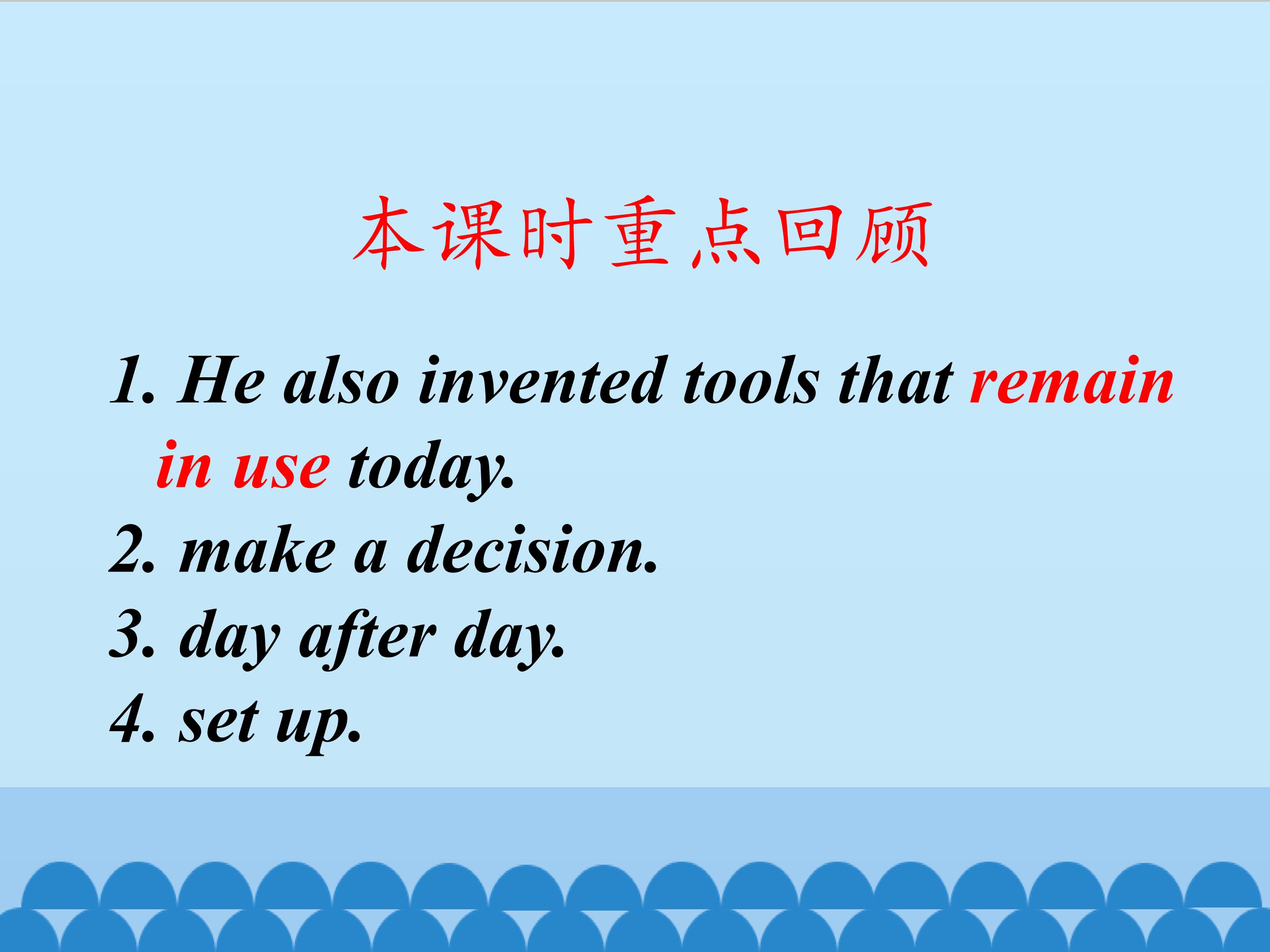 本课时重点回顾

1. He also invented tools that remain in use today.
2. make a decision.
3. day after day.
4. set up.